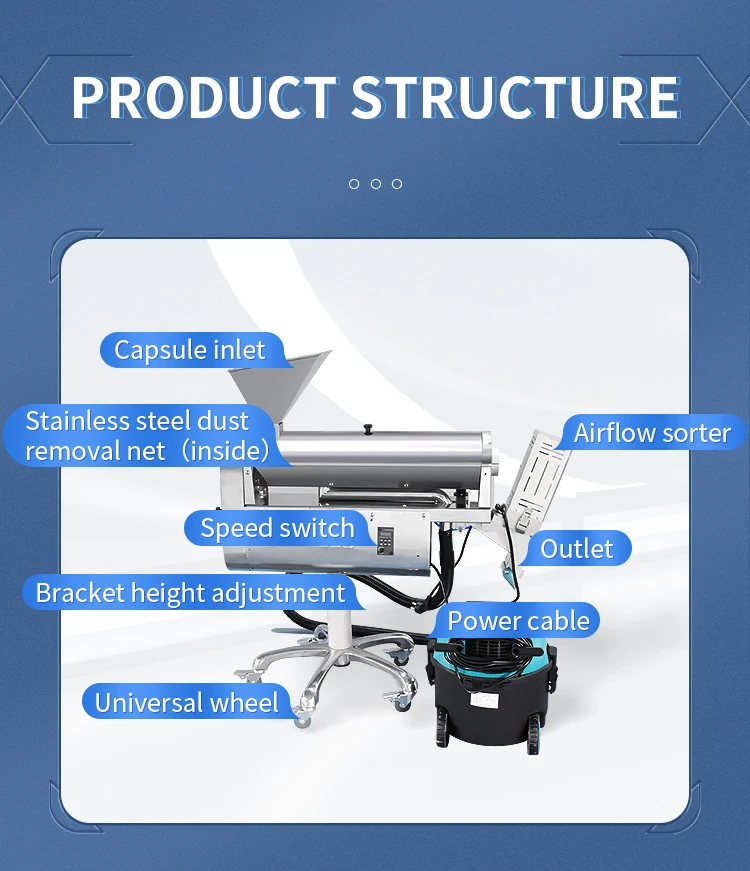 PRODUCT STRUCTURE

Capsule inlet

Stainless steel dust removal net（inside)

Airflow sorter

Speed switch

Outlet

Bracket height adjustment

Power cable

Universal wheel